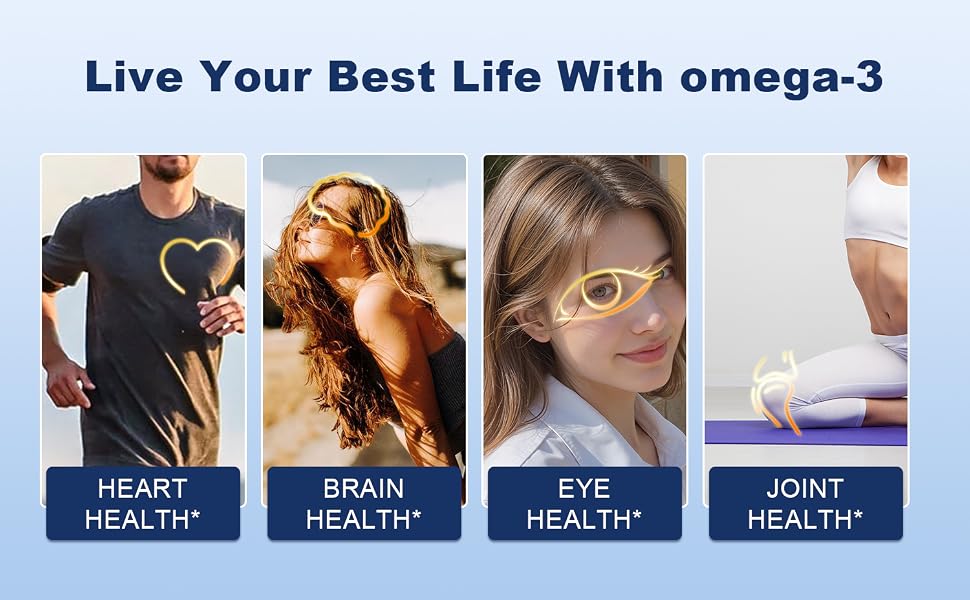 Live Your Best Life With omega-3

HEART HEALTH*

BRAIN HEALTH*

EYE HEALTH*

JOINT HEALTH*